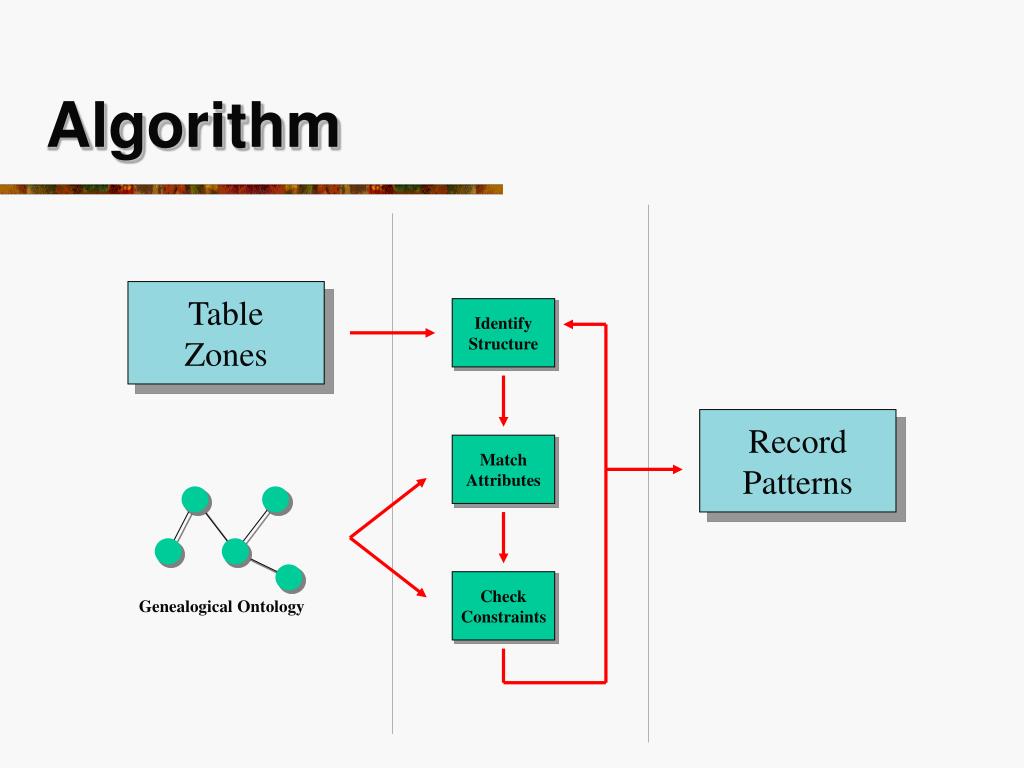 Algorithm

Table Zones

Genealogical Ontology

Identify Structure

Match Attributes

Check Constraints

Record Patterns